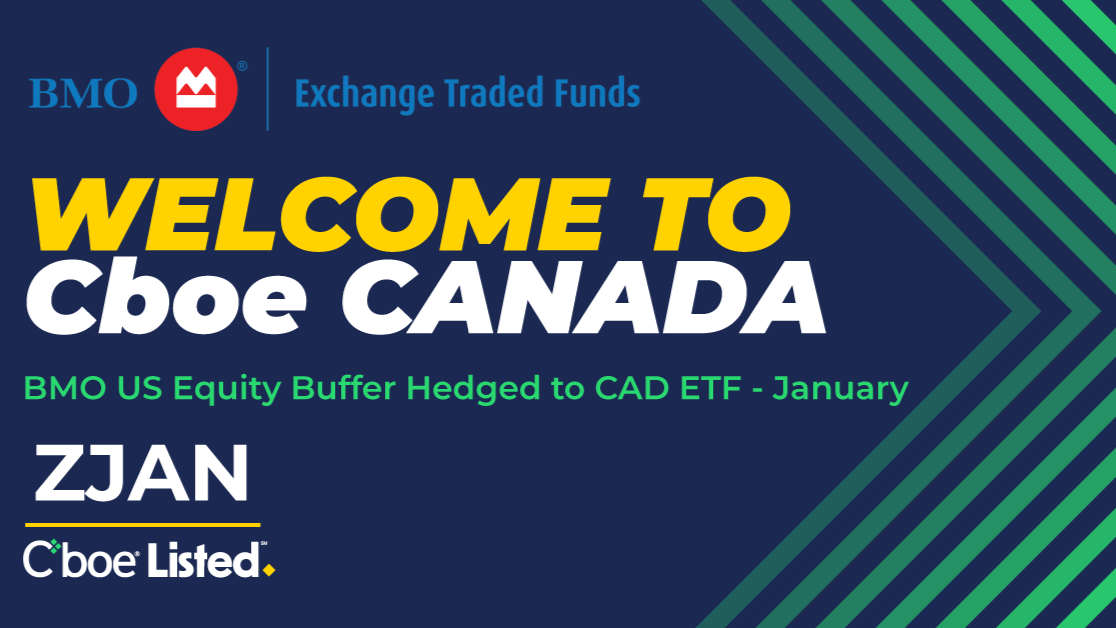 BMO® Exchange Traded Funds

WELCOME TO
Cboe CANADA

BMO US Equity Buffer Hedged to CAD ETF - January

ZJAN

Cboe® Listed℠